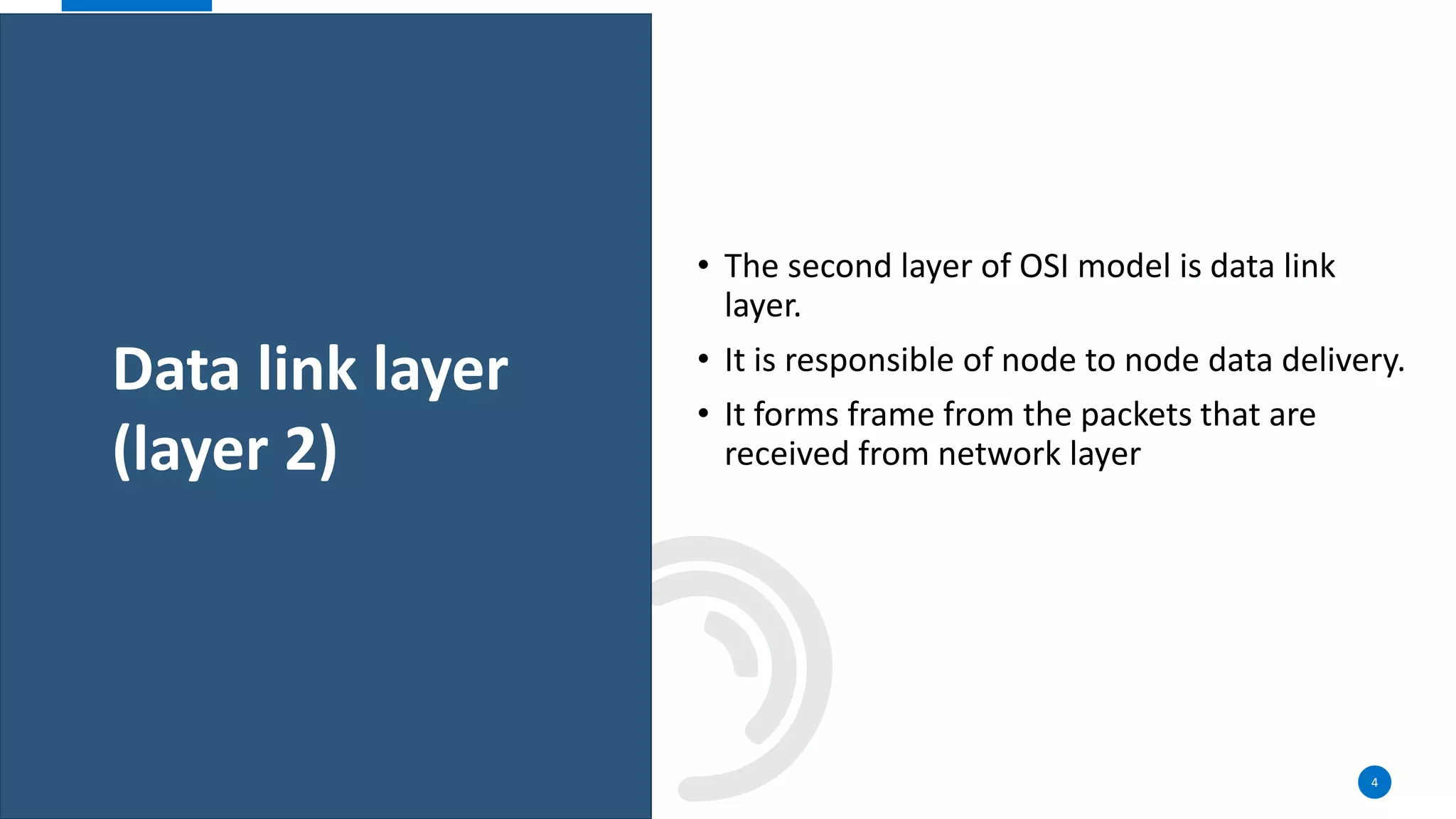 Data link layer (layer 2)

• The second layer of OSI model is data link layer.
• It is responsible of node to node data delivery.
• It forms frame from the packets that are received from network layer

4